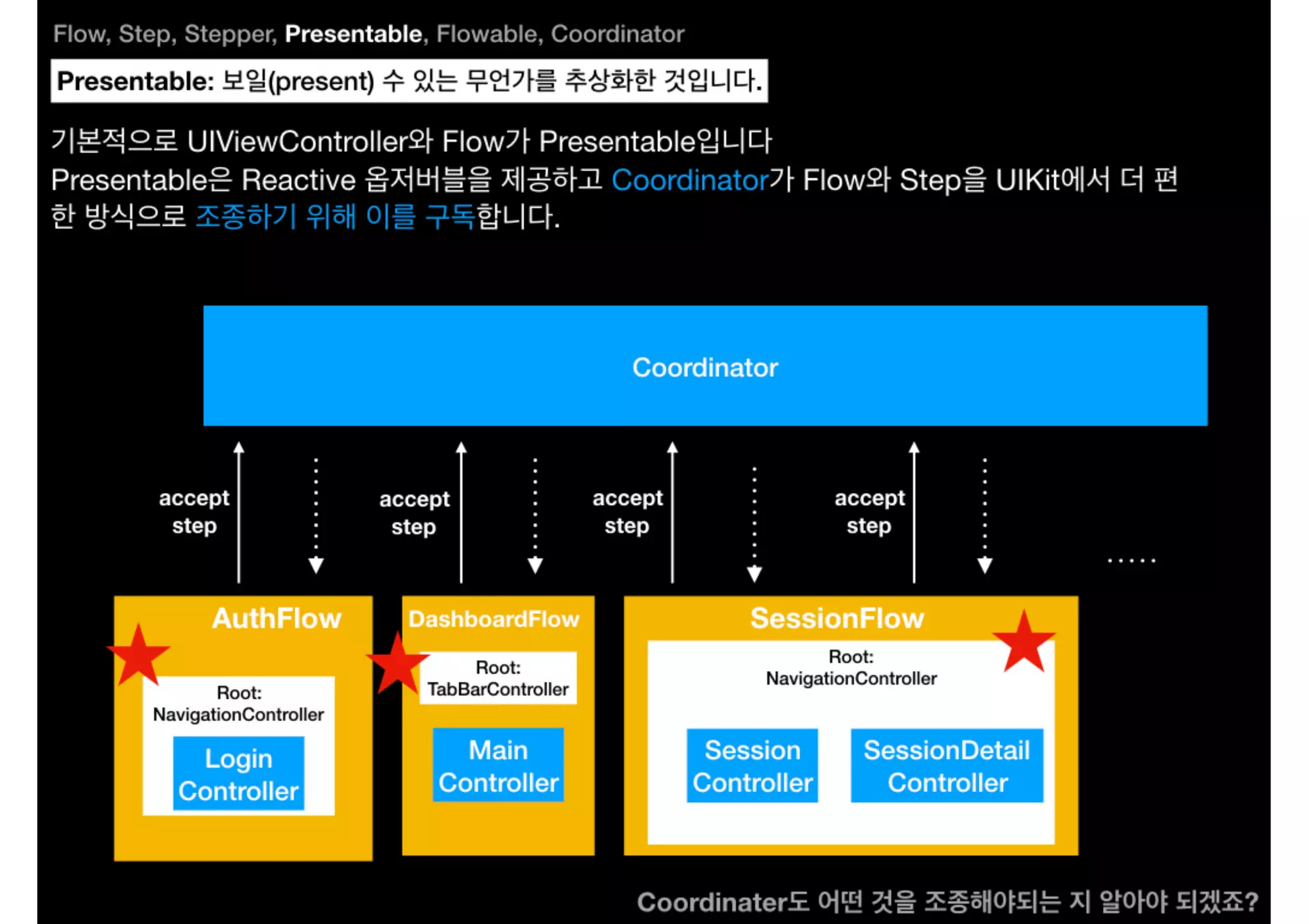 Flow, Step, Stepper, Presentable, Flowable, Coordinator

Presentable: 보일(present) 수 있는 무언가를 추상화한 것입니다.

기본적으로 UIViewController와 Flow가 Presentable입니다
Presentable은 Reactive 옵저버블을 제공하고 Coordinator가 Flow와 Step을 UIKit에서 더 편한 방식으로 조종하기 위해 이를 구독합니다.

Coordinator

accept step

accept step

accept step

accept step

.....

AuthFlow

Root: NavigationController

Login Controller

DashboardFlow

Root: TabBarController

Main Controller

SessionFlow

Root: NavigationController

Session Controller

SessionDetail Controller

Coordinater도 어떤 것을 조종해야되는 지 알아야 되겠죠?